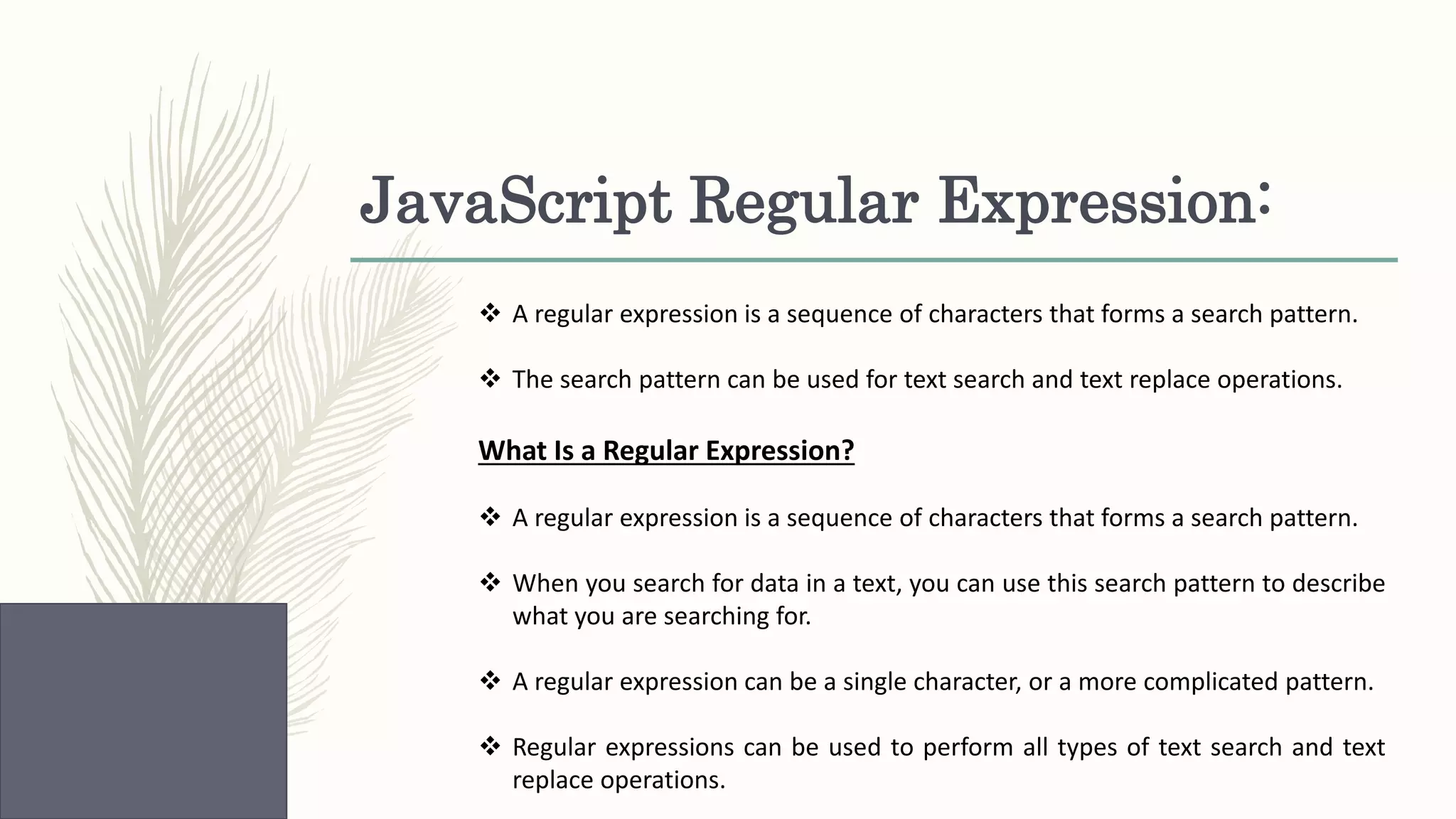 JavaScript Regular Expression:

❖ A regular expression is a sequence of characters that forms a search pattern.

❖ The search pattern can be used for text search and text replace operations.

What Is a Regular Expression?

❖ A regular expression is a sequence of characters that forms a search pattern.

❖ When you search for data in a text, you can use this search pattern to describe what you are searching for.

❖ A regular expression can be a single character, or a more complicated pattern.

❖ Regular expressions can be used to perform all types of text search and text replace operations.